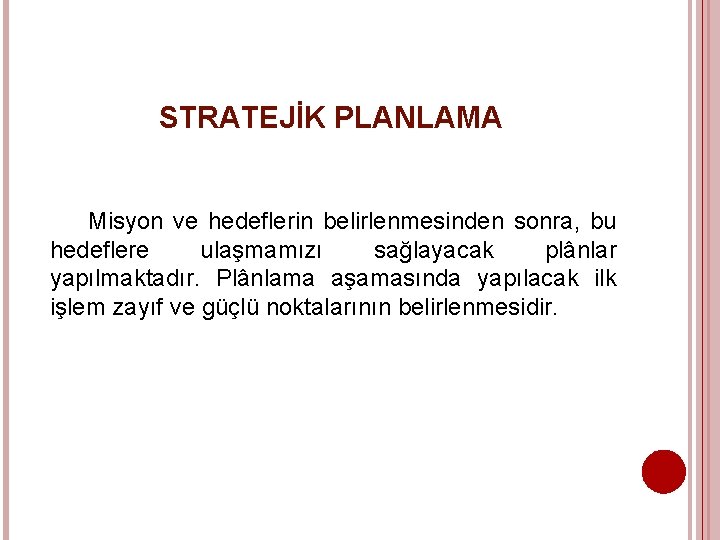 STRATEJİK PLANLAMA

Misyon ve hedeflerin belirlenmesinden sonra, bu hedeflere ulaşmamızı sağlayacak plânlar yapılmaktadır. Plânlama aşamasında yapılacak ilk işlem zayıf ve güçlü noktalarının belirlenmesidir.